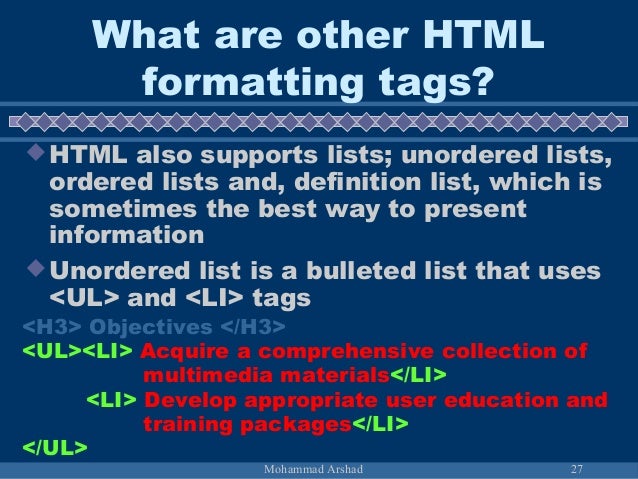 What are other HTML formatting tags?

HTML also supports lists; unordered lists, ordered lists and, definition list, which is sometimes the best way to present information

Unordered list is a bulleted list that uses <UL> and <LI> tags

<H3> Objectives </H3>
<UL><LI> Acquire a comprehensive collection of multimedia materials</LI>
<LI> Develop appropriate user education and training packages</LI>
</UL>

Mohammad Arshad 27